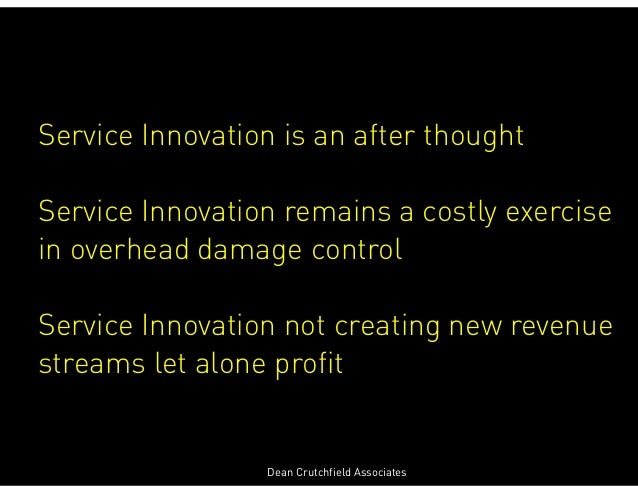 Service Innovation is an after thought

Service Innovation remains a costly exercise in overhead damage control

Service Innovation not creating new revenue streams let alone profit

Dean Crutchfield Associates